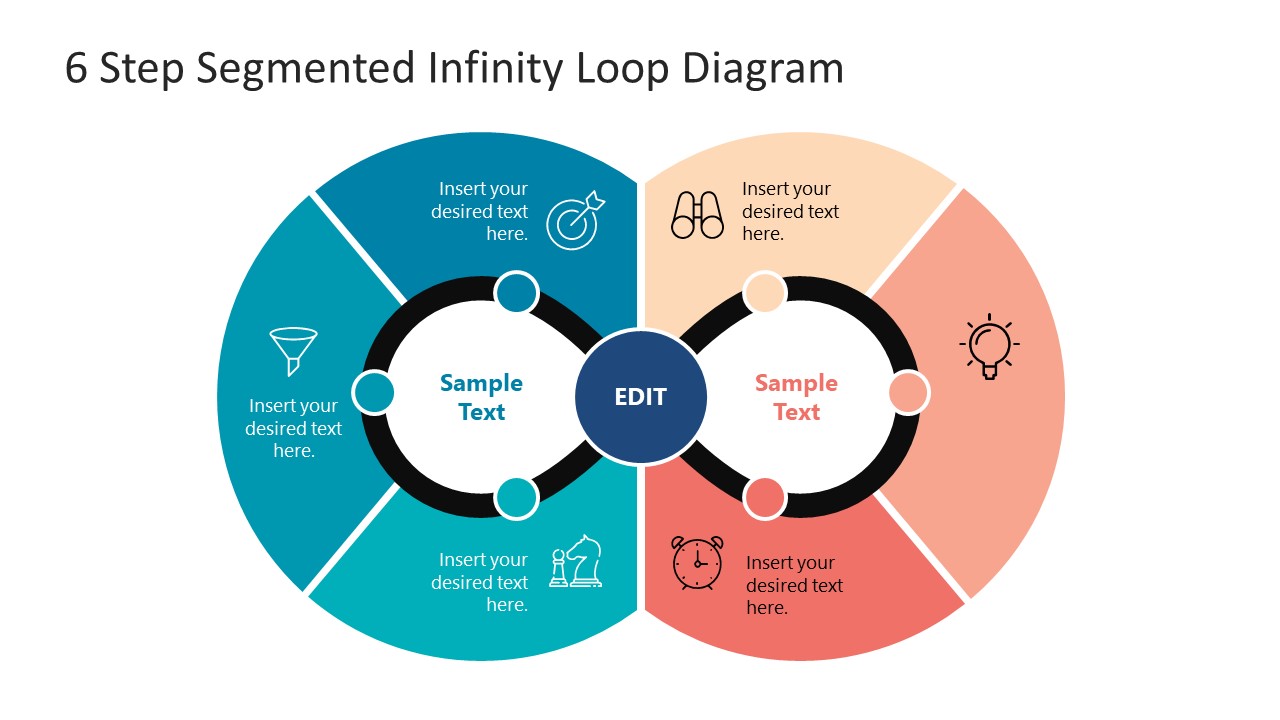 6 Step Segmented Infinity Loop Diagram

Insert your desired text here.

Insert your desired text here.

Insert your desired text here.

Sample Text

EDIT

Sample Text

Insert your desired text here.

Insert your desired text here.